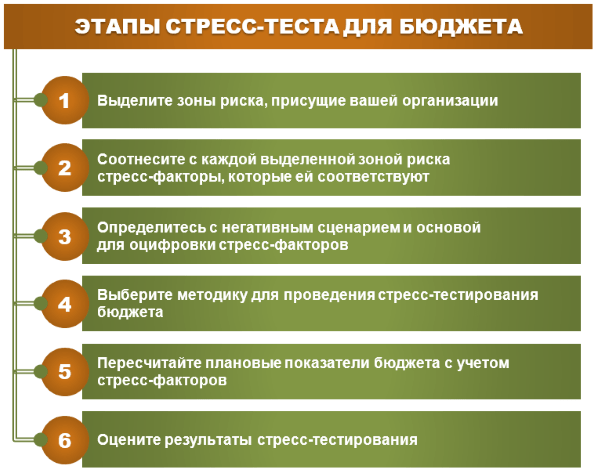 ЭТАПЫ СТРЕСС-ТЕСТА ДЛЯ БЮДЖЕТА

1 Выделите зоны риска, присущие вашей организации

2 Соотнесите с каждой выделенной зоной риска стресс-факторы, которые ей соответствуют

3 Определитесь с негативным сценарием и основой для оцифровки стресс-факторов

4 Выберите методику для проведения стресс-тестирования бюджета

5 Пересчитайте плановые показатели бюджета с учетом стресс-факторов

6 Оцените результаты стресс-тестирования